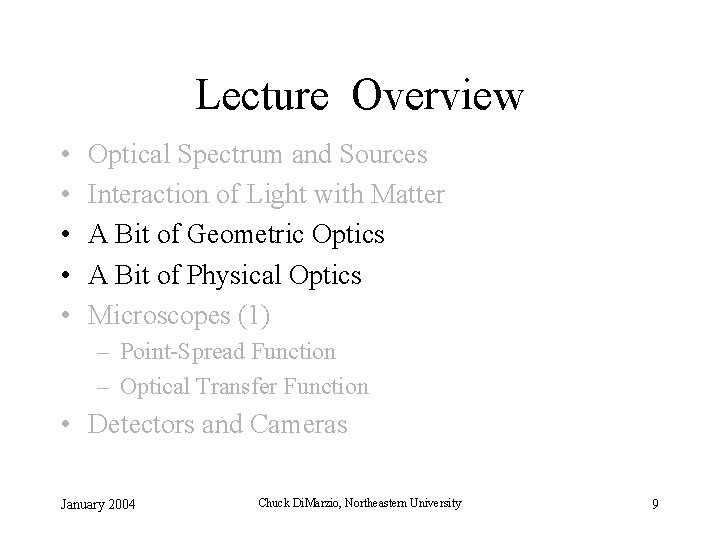 Lecture Overview

• Optical Spectrum and Sources
• Interaction of Light with Matter
• A Bit of Geometric Optics
• A Bit of Physical Optics
• Microscopes (1)
– Point-Spread Function
– Optical Transfer Function
• Detectors and Cameras

January 2004

Chuck DiMarzio, Northeastern University

9